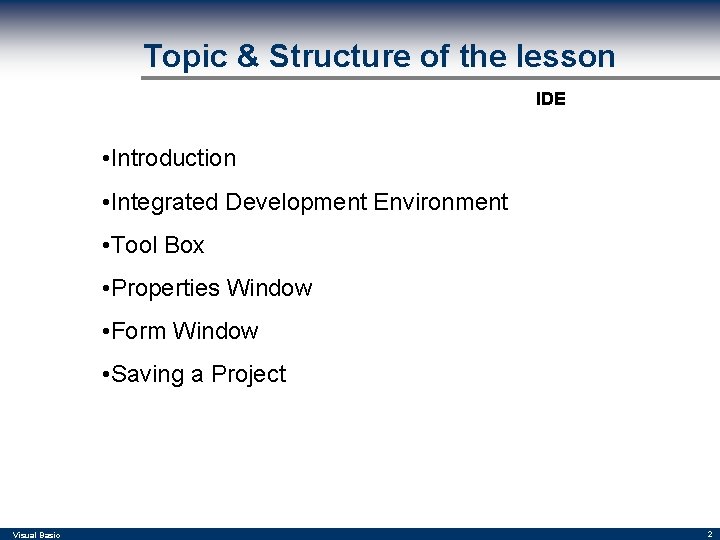 Topic & Structure of the lesson

IDE

•Introduction

•Integrated Development Environment

•Tool Box

•Properties Window

•Form Window

•Saving a Project

Visual Basic

2